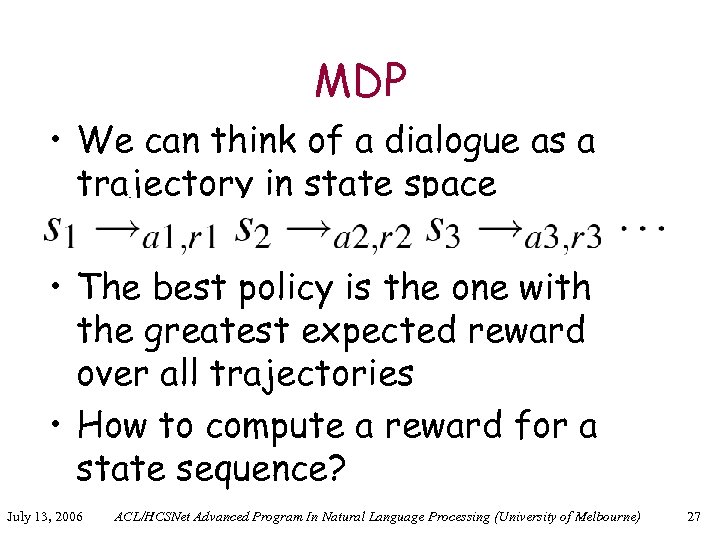 MDP

• We can think of a dialogue as a trajectory in state space

$s_1 \rightarrow_{a1,r1} s_2 \rightarrow_{a2,r2} s_3 \rightarrow_{a3,r3} \cdots$

• The best policy is the one with the greatest expected reward over all trajectories

• How to compute a reward for a state sequence?

July 13, 2006 ACL/HCSNet Advanced Program In Natural Language Processing (University of Melbourne) 27